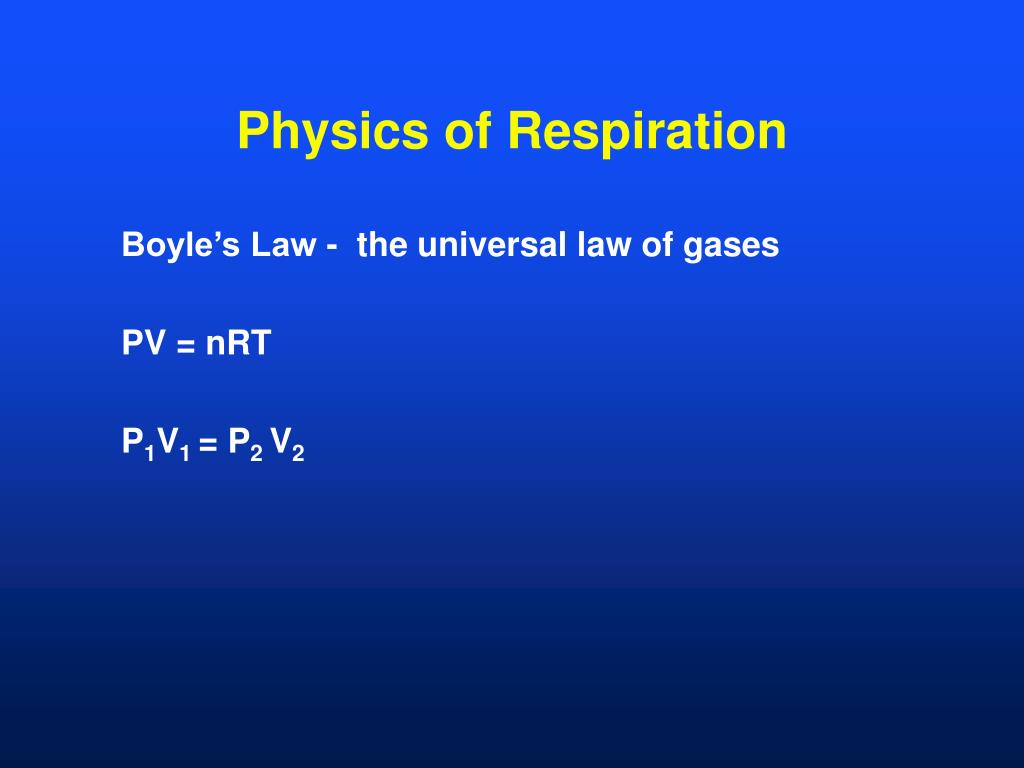 Physics of Respiration

Boyle’s Law - the universal law of gases

$PV = nRT$

$P_1V_1 = P_2 V_2$